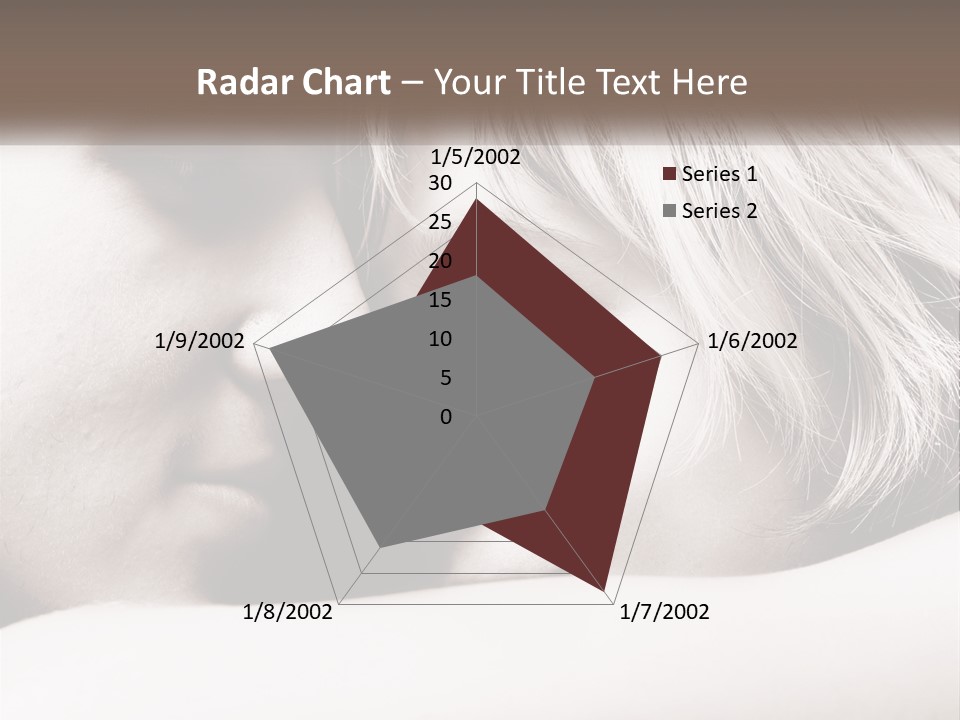 Radar Chart – Your Title Text Here

1/5/2002
30
25
20
15
10
5
0

Series 1
Series 2

1/6/2002
1/7/2002
1/8/2002
1/9/2002